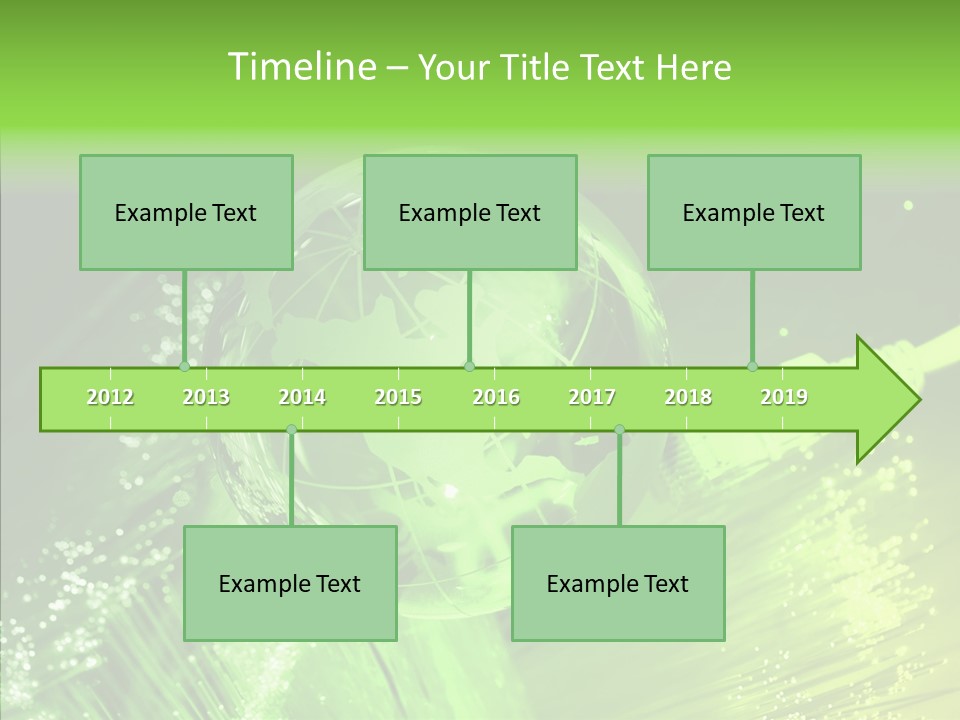 Timeline – Your Title Text Here

Example Text

Example Text

Example Text

2012 2013 2014 2015 2016 2017 2018 2019

Example Text

Example Text